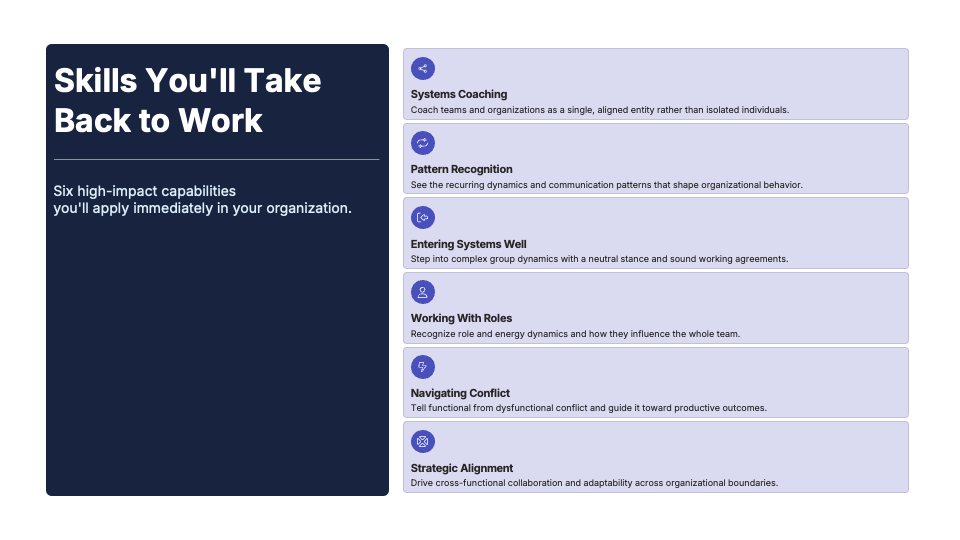 Skills You'll Take Back to Work

Six high-impact capabilities you'll apply immediately in your organization.

Systems Coaching
Coach teams and organizations as a single, aligned entity rather than isolated individuals.

Pattern Recognition
See the recurring dynamics and communication patterns that shape organizational behavior.

Entering Systems Well
Step into complex group dynamics with a neutral stance and sound working agreements.

Working With Roles
Recognize role and energy dynamics and how they influence the whole team.

Navigating Conflict
Tell functional from dysfunctional conflict and guide it toward productive outcomes.

Strategic Alignment
Drive cross-functional collaboration and adaptability across organizational boundaries.